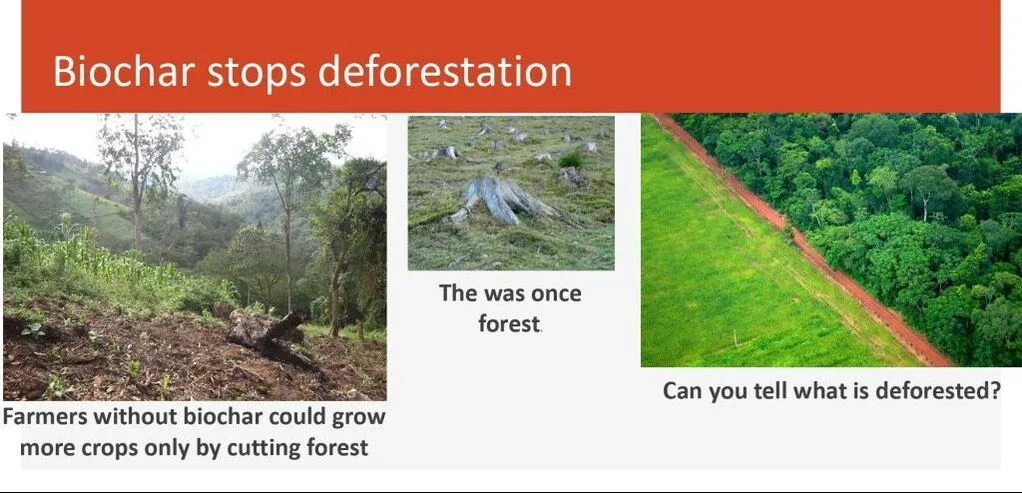 Biochar stops deforestation

Farmers without biochar could grow more crops only by cutting forest

The was once forest.

Can you tell what is deforested?